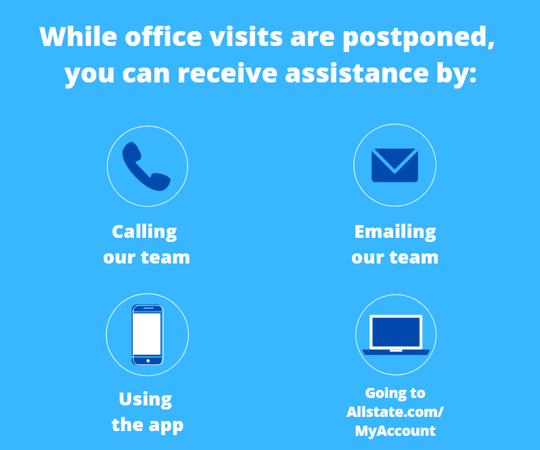 While office visits are postponed, you can receive assistance by:

Calling our team

Emailing our team

Using the app

Going to Allstate.com/ MyAccount